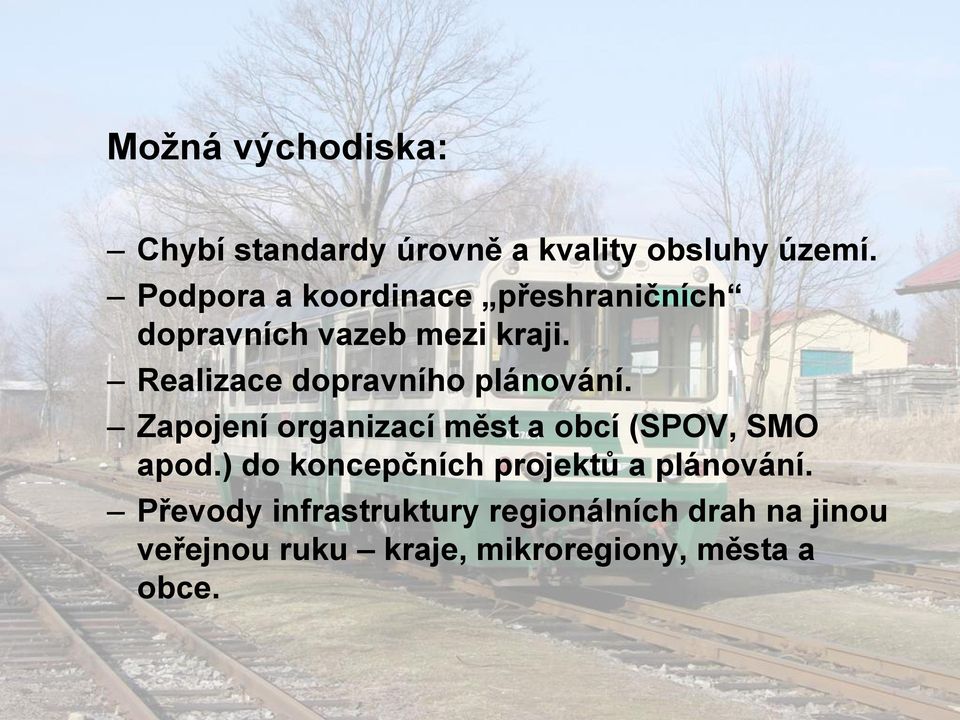 Možná východiska:

– Chybí standardy úrovně a kvality obsluhy území.
– Podpora a koordinace „přeshraničních“ dopravních vazeb mezi kraji.
– Realizace dopravního plánování.
– Zapojení organizací měst a obcí (SPOV, SMO apod.) do koncepčních projektů a plánování.
– Převody infrastruktury regionálních drah na jinou veřejnou ruku – kraje, mikroregiony, města a obce.